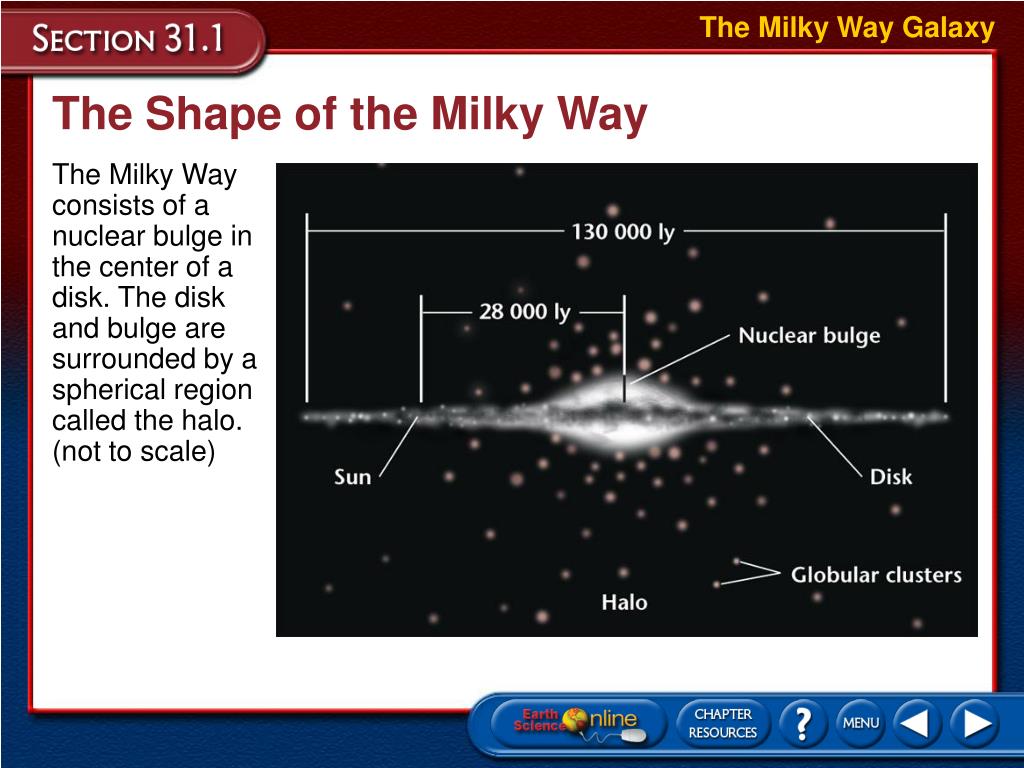 SECTION 31.1

The Milky Way Galaxy

The Shape of the Milky Way

The Milky Way consists of a nuclear bulge in the center of a disk. The disk and bulge are surrounded by a spherical region called the halo. (not to scale)

130 000 ly

28 000 ly

Nuclear bulge

Sun

Disk

Globular clusters

Halo

Earth Science Online

CHAPTER RESOURCES

?

MENU